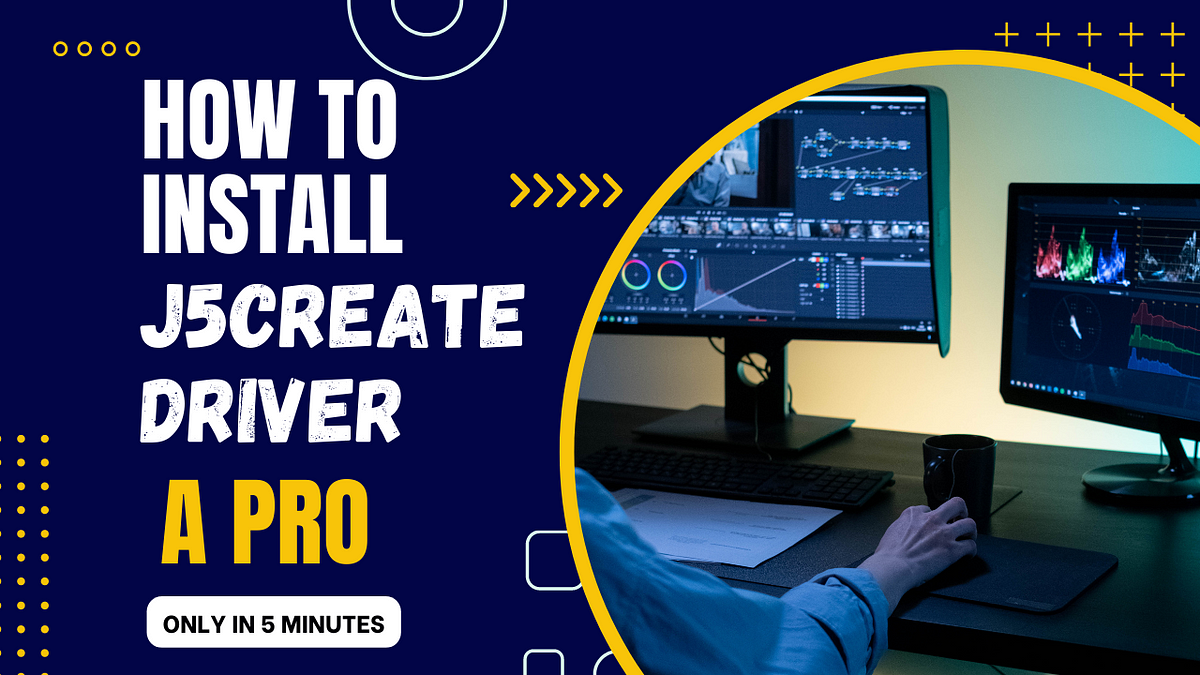 HOW TO INSTALL J5CREATE DRIVER

A PRO

ONLY IN 5 MINUTES